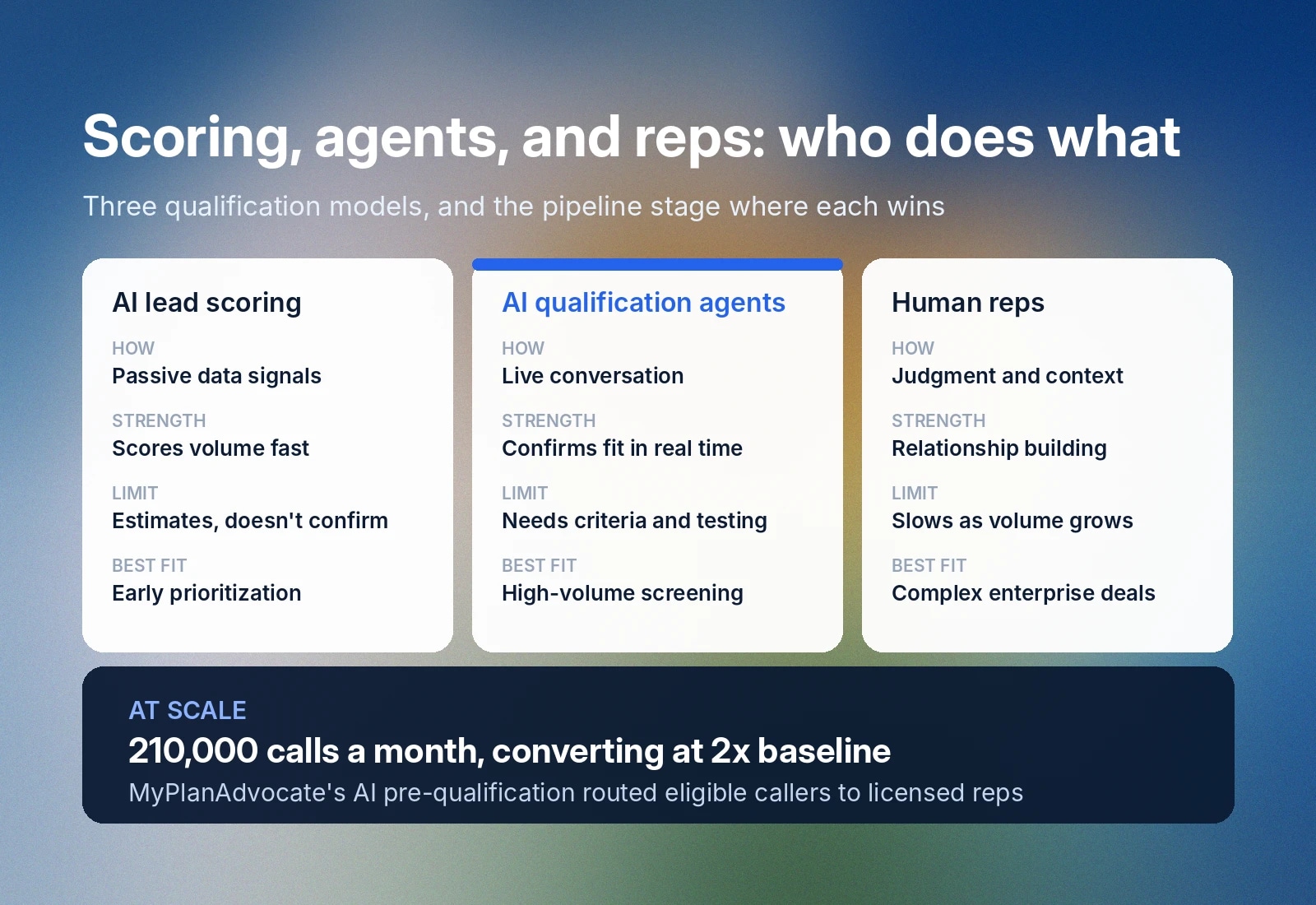 Scoring, agents, and reps: who does what

Three qualification models, and the pipeline stage where each wins

AI lead scoring

HOW
Passive data signals

STRENGTH
Scores volume fast

LIMIT
Estimates, doesn't confirm

BEST FIT
Early prioritization

AI qualification agents

HOW
Live conversation

STRENGTH
Confirms fit in real time

LIMIT
Needs criteria and testing

BEST FIT
High-volume screening

Human reps

HOW
Judgment and context

STRENGTH
Relationship building

LIMIT
Slows as volume grows

BEST FIT
Complex enterprise deals

AT SCALE
210,000 calls a month, converting at 2x baseline
MyPlanAdvocate's AI pre-qualification routed eligible callers to licensed reps